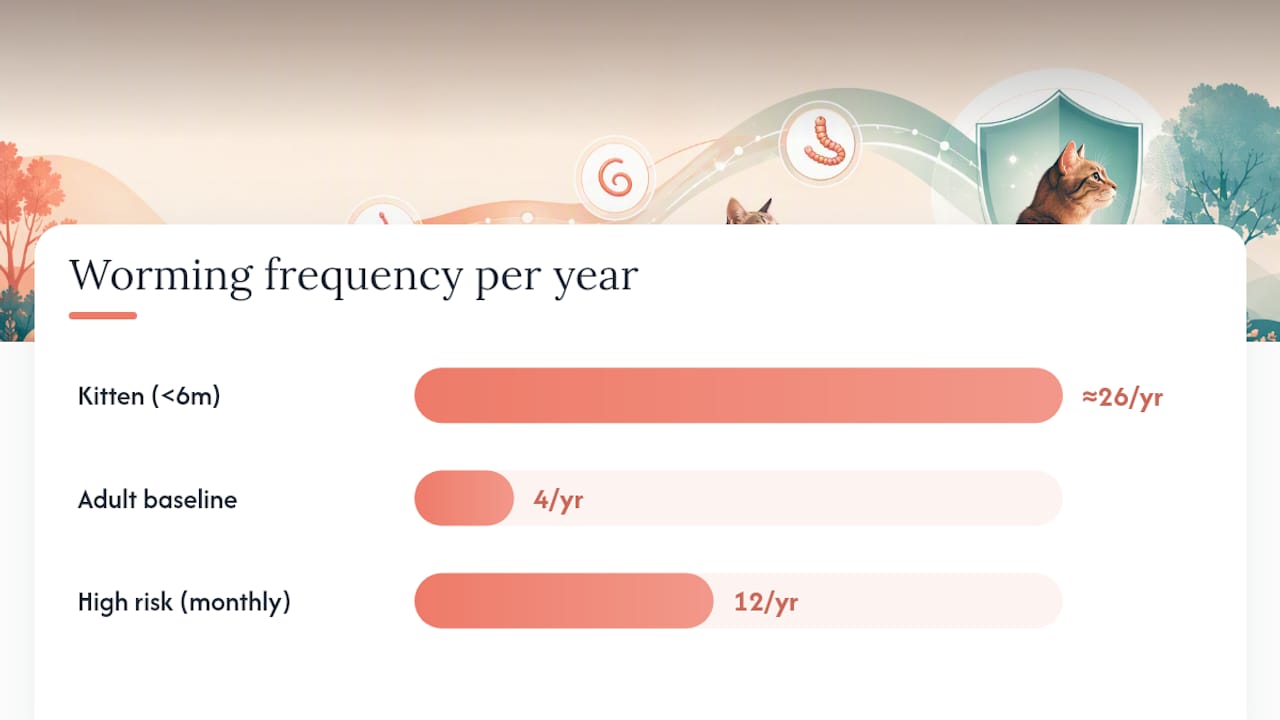 Worming frequency per year

Kitten (<6m) ≈26/yr

Adult baseline 4/yr

High risk (monthly) 12/yr